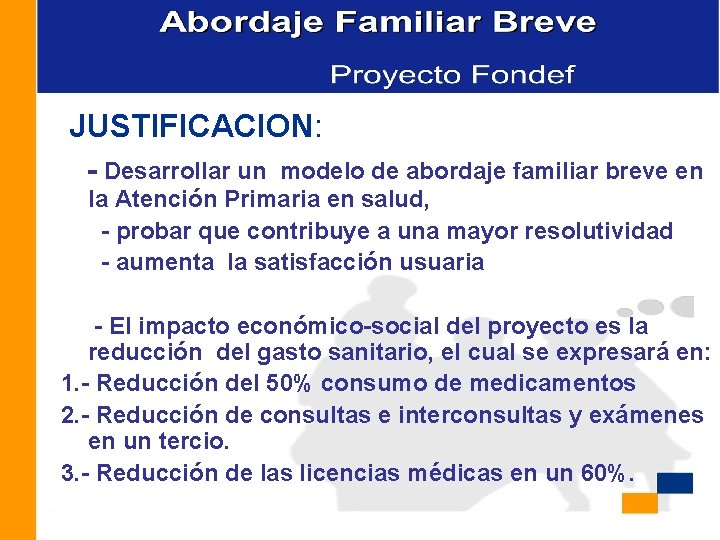 Abordaje Familiar Breve

Proyecto Fondef

JUSTIFICACION:

- Desarrollar un modelo de abordaje familiar breve en la Atención Primaria en salud,

- probar que contribuye a una mayor resolutividad

- aumenta la satisfacción usuaria

- El impacto económico-social del proyecto es la reducción del gasto sanitario, el cual se expresará en:

1.- Reducción del 50% consumo de medicamentos

2.- Reducción de consultas e interconsultas y exámenes en un tercio.

3.- Reducción de las licencias médicas en un 60%.